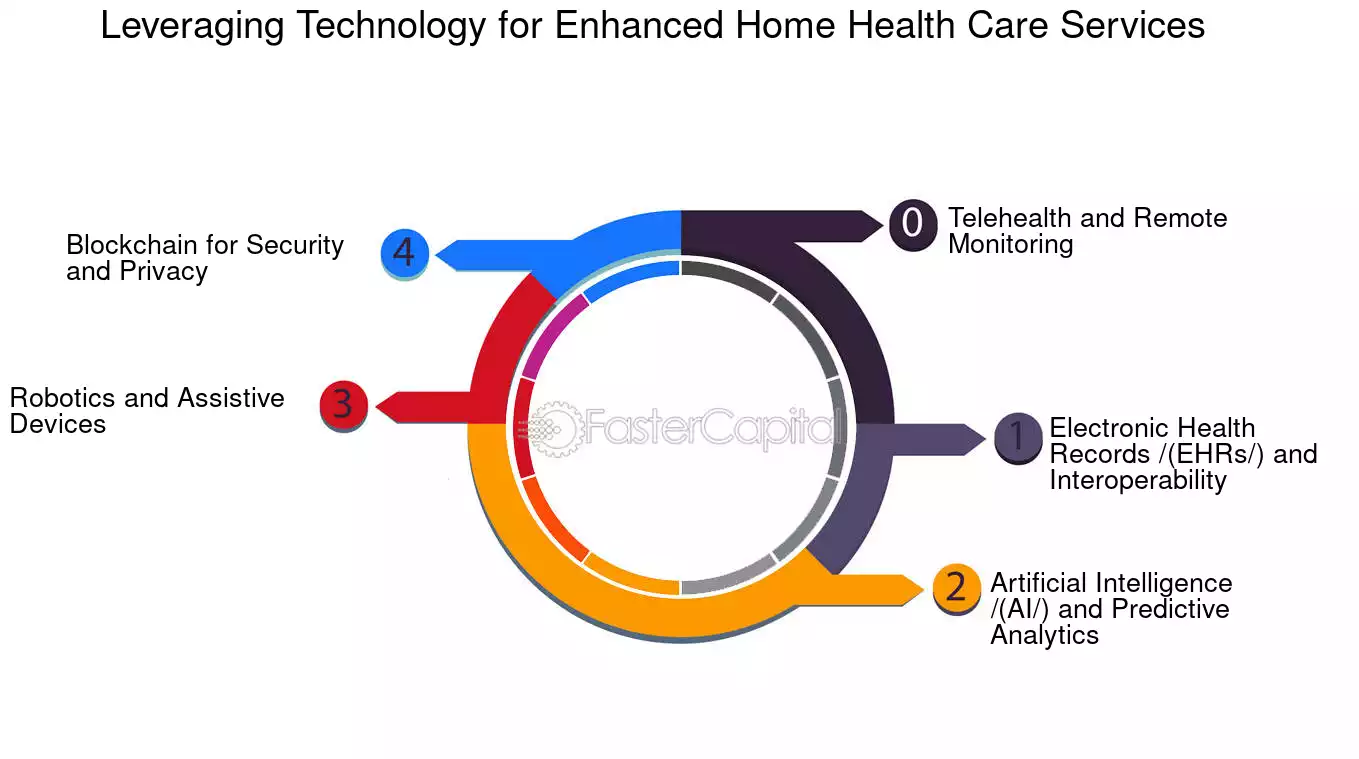 Leveraging Technology for Enhanced Home Health Care Services

0 Telehealth and Remote Monitoring

1 Electronic Health Records /(EHRs/) and Interoperability

2 Artificial Intelligence /(AI/) and Predictive Analytics

3 Robotics and Assistive Devices

4 Blockchain for Security and Privacy

FasterCapital